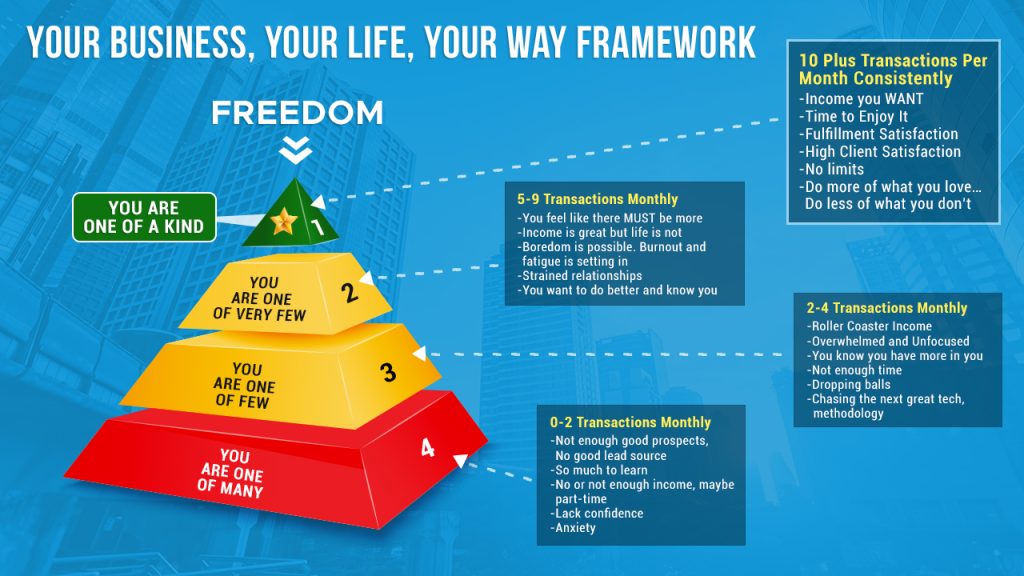 YOUR BUSINESS, YOUR LIFE, YOUR WAY FRAMEWORK

FREEDOM

YOU ARE ONE OF A KIND

1

YOU ARE ONE OF VERY FEW

2

YOU ARE ONE OF FEW

3

YOU ARE ONE OF MANY

4

10 Plus Transactions Per Month Consistently
-Income you WANT
-Time to Enjoy It
-Fulfillment Satisfaction
-High Client Satisfaction
-No limits
-Do more of what you love… Do less of what you don't

5-9 Transactions Monthly
-You feel like there MUST be more
-Income is great but life is not
-Boredom is possible. Burnout and fatigue is setting in
-Strained relationships
-You want to do better and know you

2-4 Transactions Monthly
-Roller Coaster Income
-Overwhelmed and Unfocused
-You know you have more in you
-Not enough time
-Dropping balls
-Chasing the next great tech, methodology

0-2 Transactions Monthly
-Not enough good prospects, No good lead source
-So much to learn
-No or not enough income, maybe part-time
-Lack confidence
-Anxiety